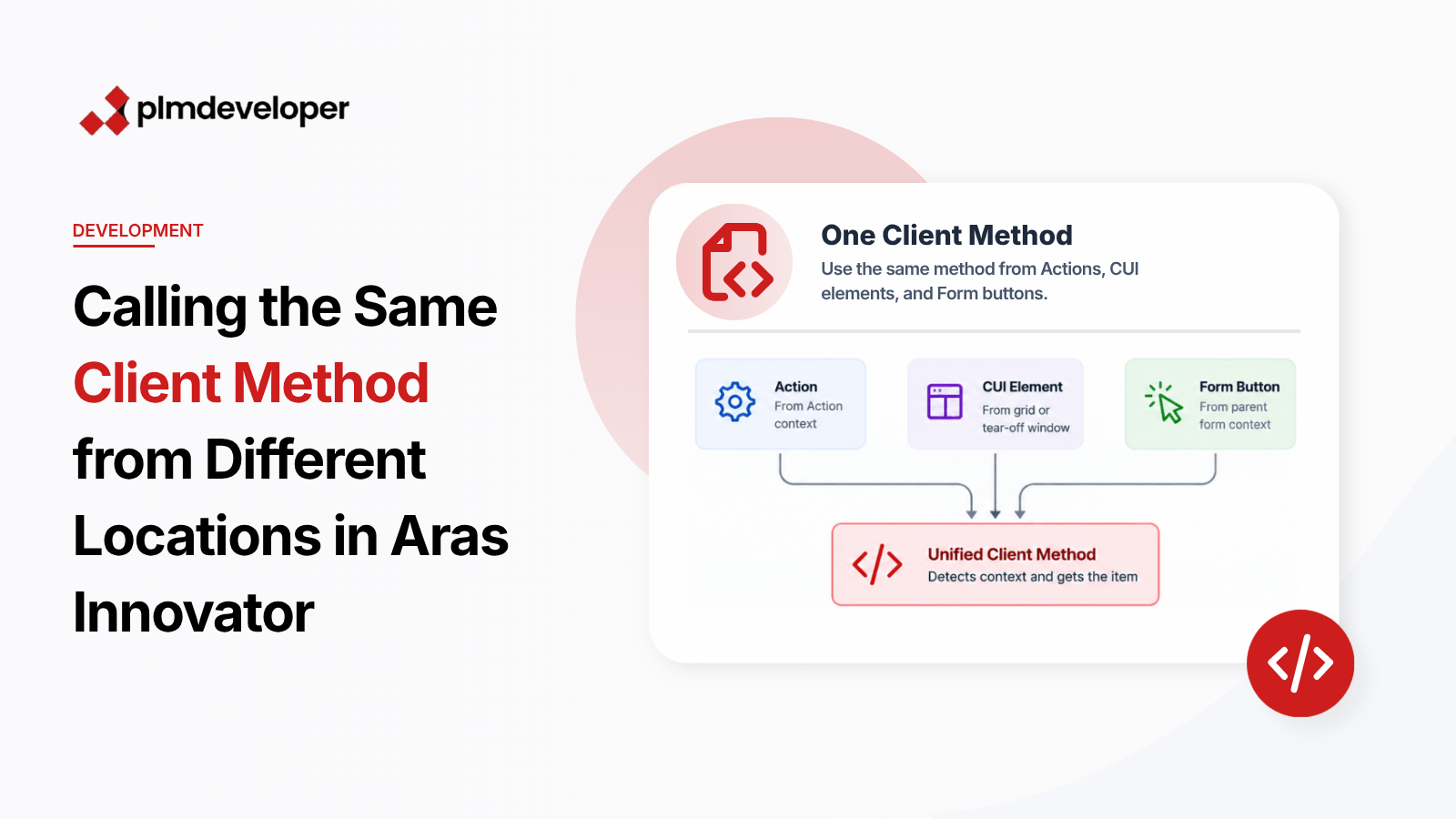 plmdeveloper

DEVELOPMENT

Calling the Same Client Method from Different Locations in Aras Innovator

One Client Method

Use the same method from Actions, CUI elements, and Form buttons.

Action
From Action context

CUI Element
From grid or tear-off window

Form Button
From parent form context

Unified Client Method
Detects context and gets the item